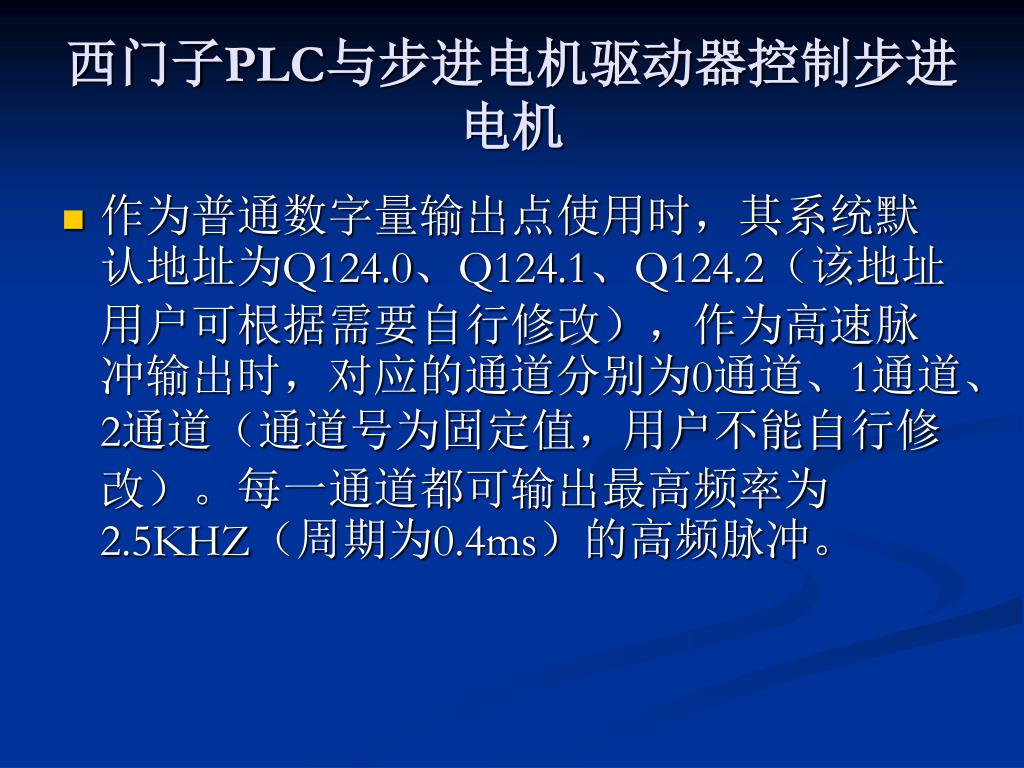 西门子PLC与步进电机驱动器控制步进电机

作为普通数字量输出点使用时，其系统默认地址为Q124.0、Q124.1、Q124.2（该地址用户可根据需要自行修改），作为高速脉冲输出时，对应的通道分别为0通道、1通道、2通道（通道号为固定值，用户不能自行修改）。每一通道都可输出最高频率为2.5KHZ（周期为0.4ms）的高频脉冲。